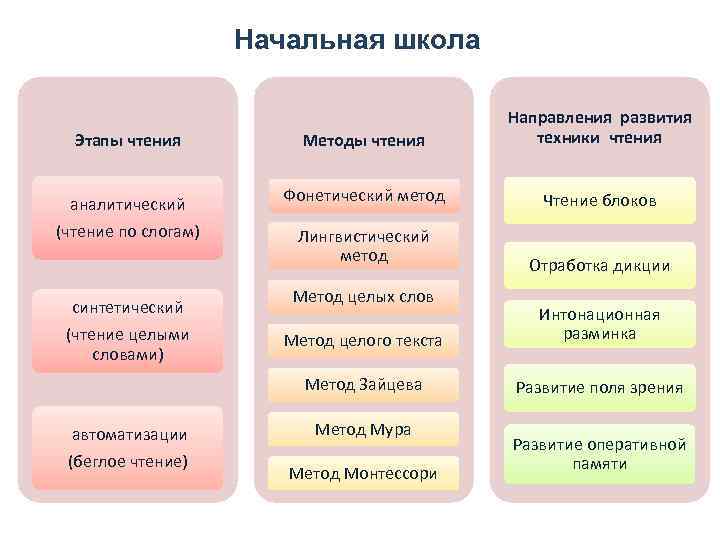 Начальная школа

Этапы чтения

аналитический (чтение по слогам)

синтетический (чтение целыми словами)

автоматизации (беглое чтение)

Методы чтения

Фонетический метод

Лингвистический метод

Метод целых слов

Метод целого текста

Метод Зайцева

Метод Мура

Метод Монтессори

Направления развития техники чтения

Чтение блоков

Отработка дикции

Интонационная разминка

Развитие поля зрения

Развитие оперативной памяти